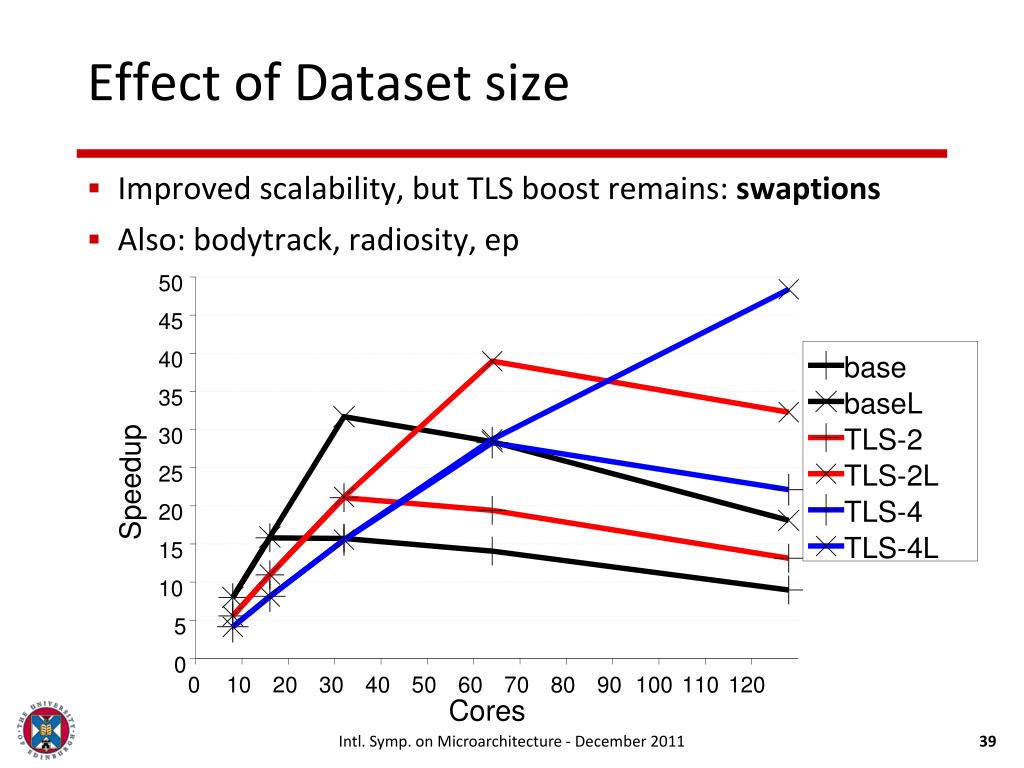 Effect of Dataset size

▪ Improved scalability, but TLS boost remains: **swaptions**
▪ Also: bodytrack, radiosity, ep

50
45
40
35
30
25
20
15
10
5
0

Speedup

0 10 20 30 40 50 60 70 80 90 100 110 120

Cores

base
baseL
TLS-2
TLS-2L
TLS-4
TLS-4L

THE UNIVERSITY OF EDINBURGH

Intl. Symp. on Microarchitecture - December 2011

39